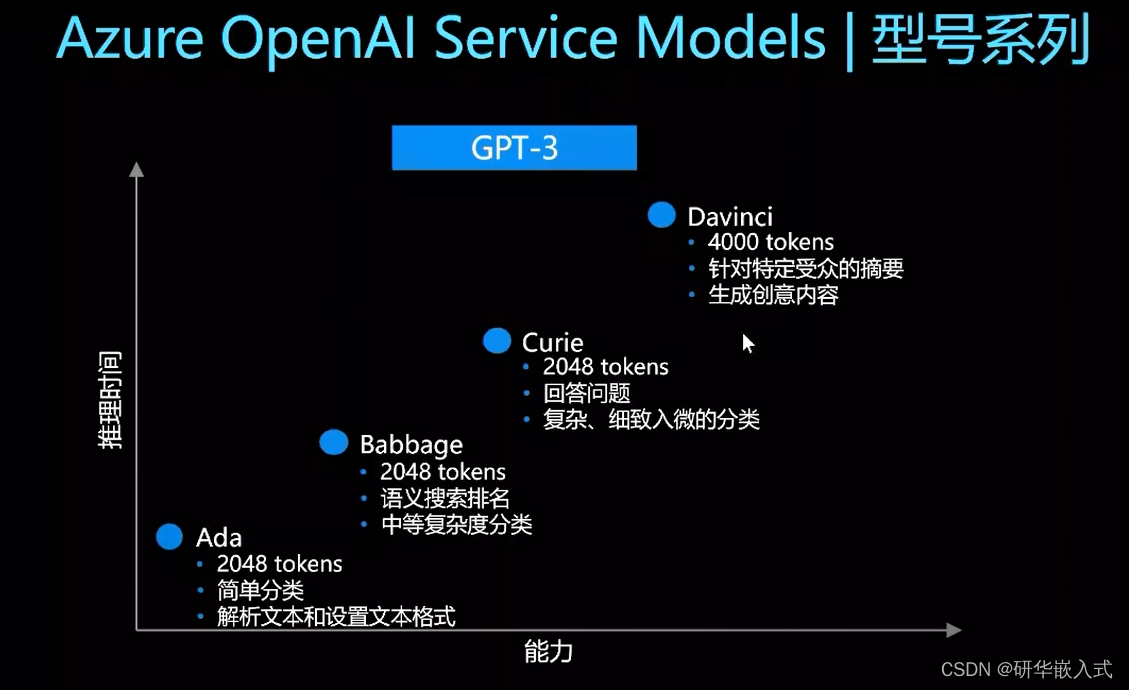 Azure OpenAI Service Models | 型号系列

GPT-3

推理时间

Davinci
• 4000 tokens
• 针对特定受众的摘要
• 生成创意内容

Curie
• 2048 tokens
• 回答问题
• 复杂、细致入微的分类

Babbage
• 2048 tokens
• 语义搜索排名
• 中等复杂度分类

Ada
• 2048 tokens
• 简单分类
• 解析文本和设置文本格式

能力

CSDN @研华嵌入式